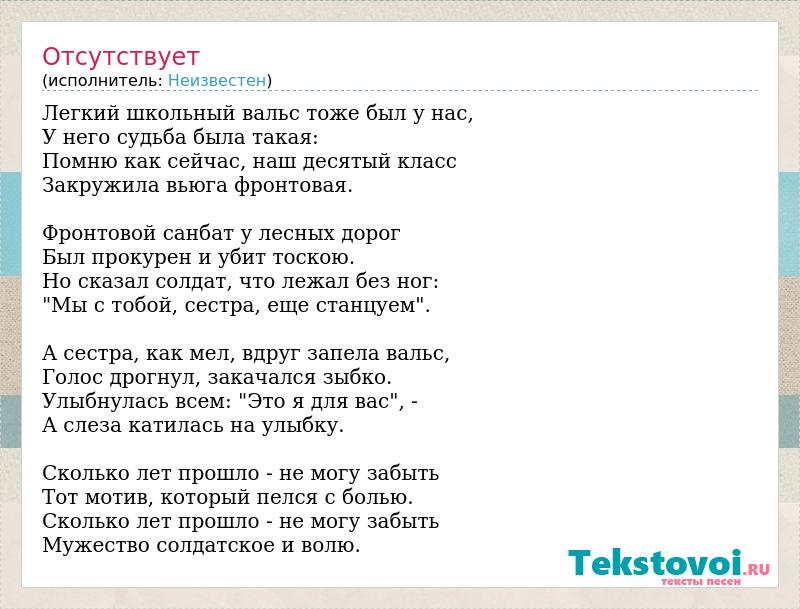 Отсутствует
(исполнитель: Неизвестен)

Легкий школьный вальс тоже был у нас,
У него судьба была такая:
Помню как сейчас, наш десятый класс
Закружила вьюга фронтовая.

Фронтовой санбат у лесных дорог
Был прокурен и убит тоскою.
Но сказал солдат, что лежал без ног:
"Мы с тобой, сестра, еще станцуем".

А сестра, как мел, вдруг запела вальс,
Голос дрогнул, закачался зыбко.
Улыбнулась всем: "Это я для вас", -
А слеза катилась на улыбку.

Сколько лет прошло - не могу забыть
Тот мотив, который пелся с болью.
Сколько лет прошло - не могу забыть
Мужество солдатское и волю.

Tekstovoi.RU
тексты песен